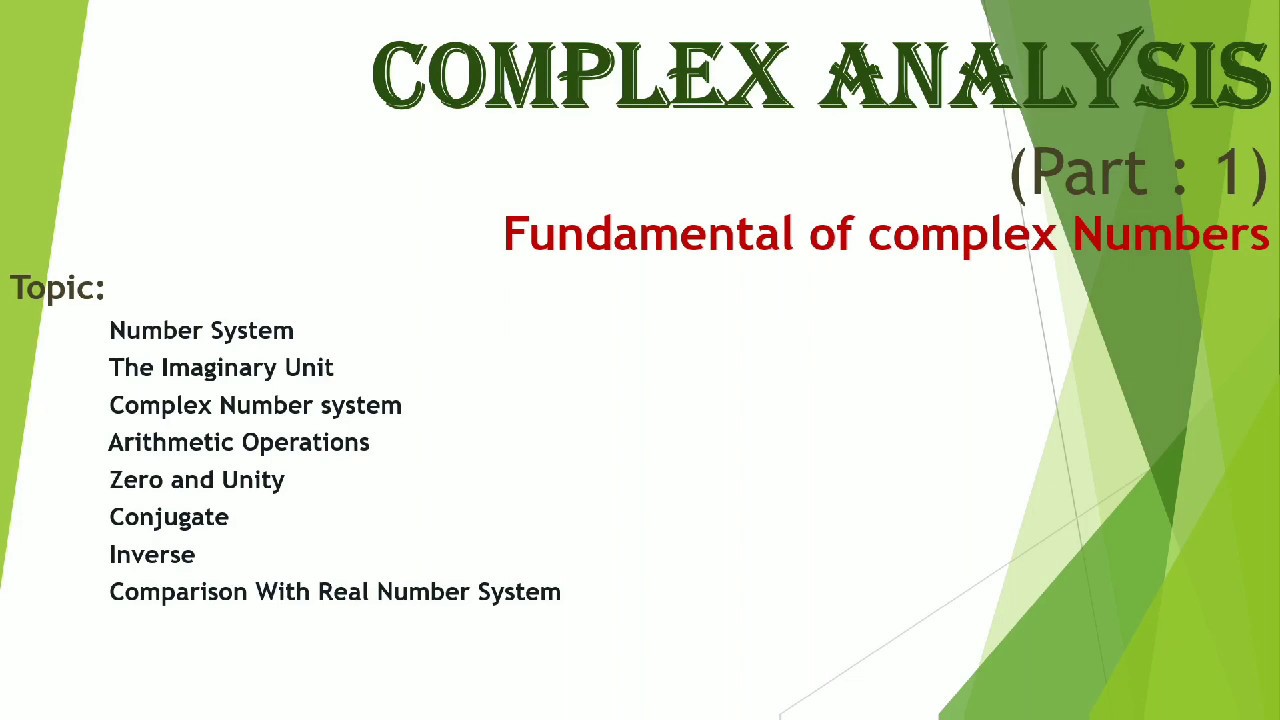 COMPLEX ANALYSIS

(Part : 1)

Fundamental of complex Numbers

Topic:

Number System
The Imaginary Unit
Complex Number system
Arithmetic Operations
Zero and Unity
Conjugate
Inverse
Comparison With Real Number System